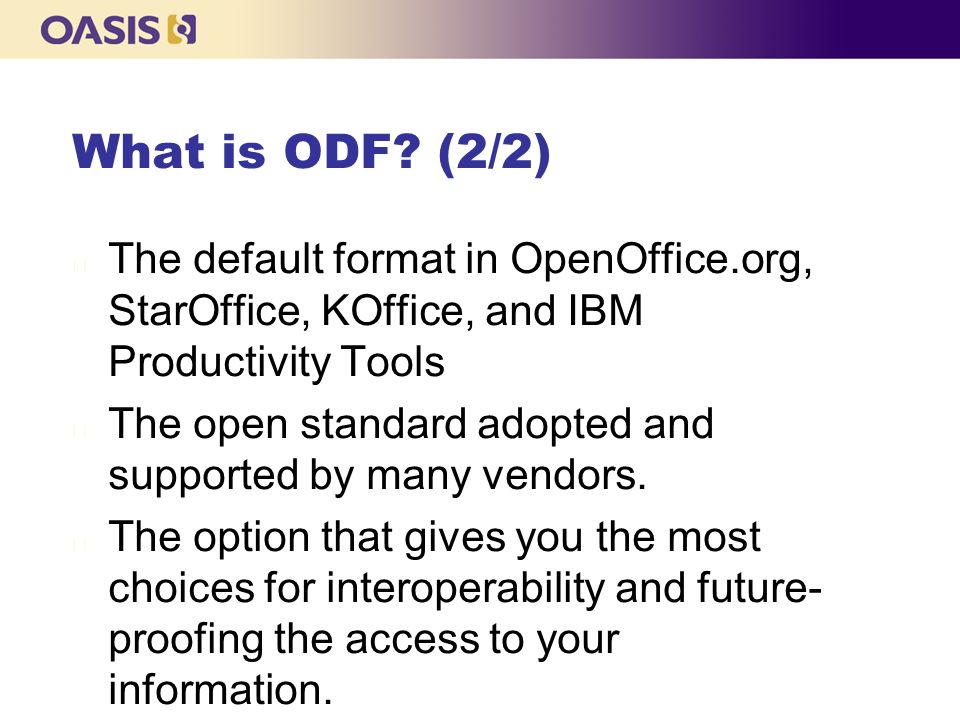 OASIS

What is ODF? (2/2)

The default format in OpenOffice.org, StarOffice, KOffice, and IBM Productivity Tools

The open standard adopted and supported by many vendors.

The option that gives you the most choices for interoperability and future-proofing the access to your information.